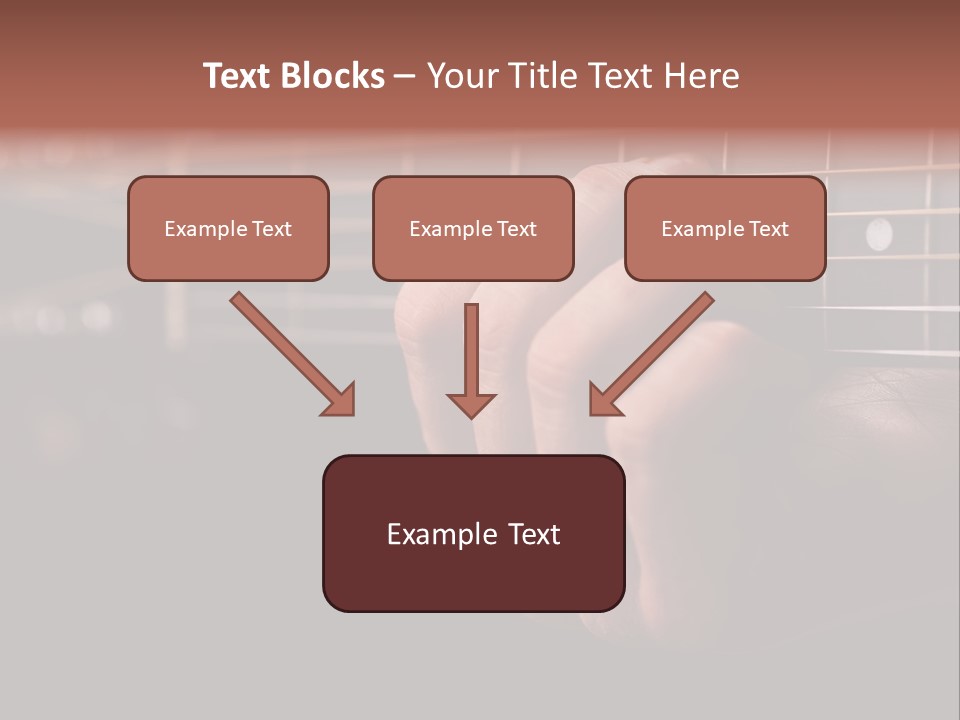 Text Blocks – Your Title Text Here

Example Text

Example Text

Example Text

Example Text